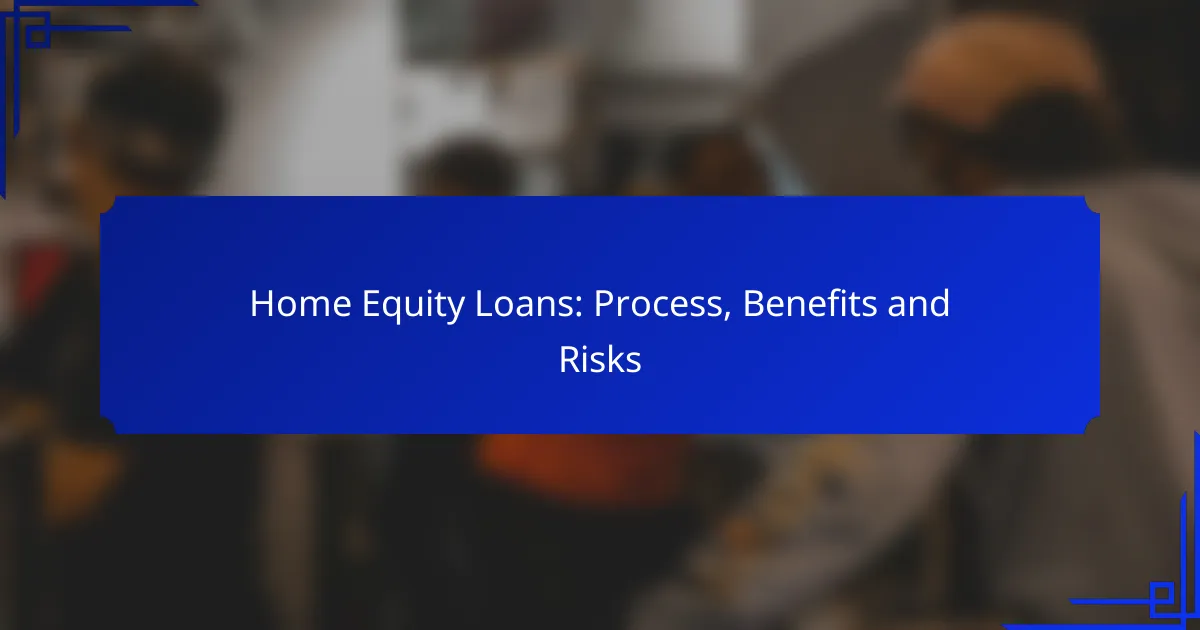 Home Equity Loans: Process, Benefits and Risks